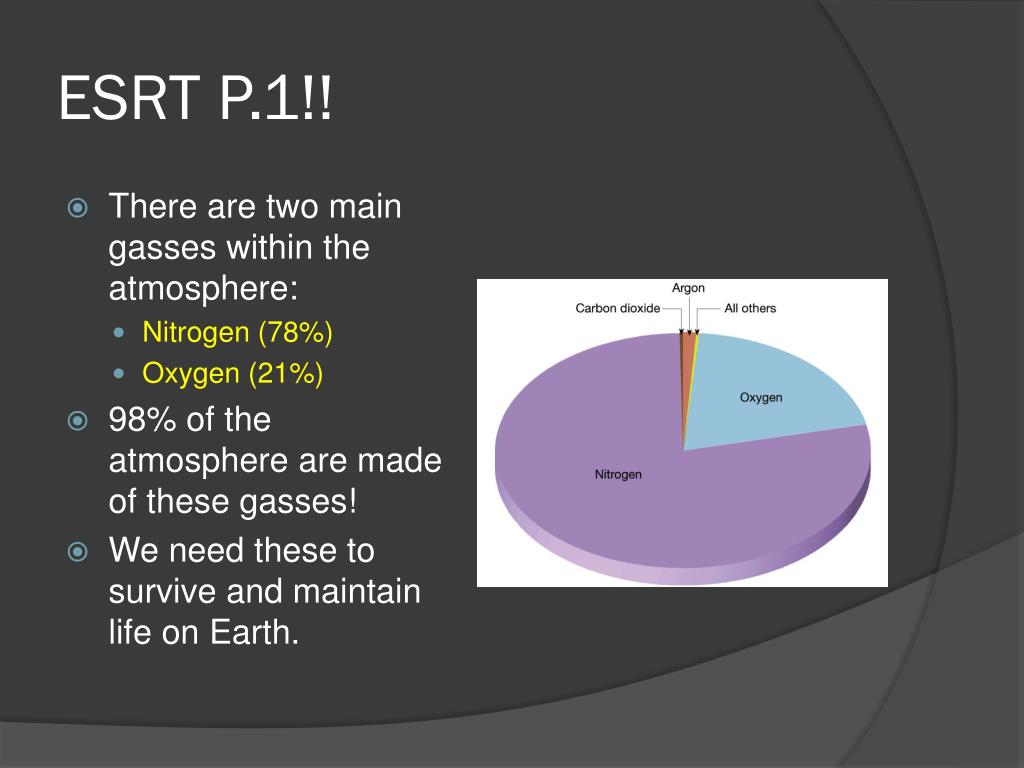 ESRT P.1!!

There are two main gasses within the atmosphere:

Nitrogen (78%)

Oxygen (21%)

98% of the atmosphere are made of these gasses!

We need these to survive and maintain life on Earth.

Argon

Carbon dioxide

All others

Oxygen

Nitrogen